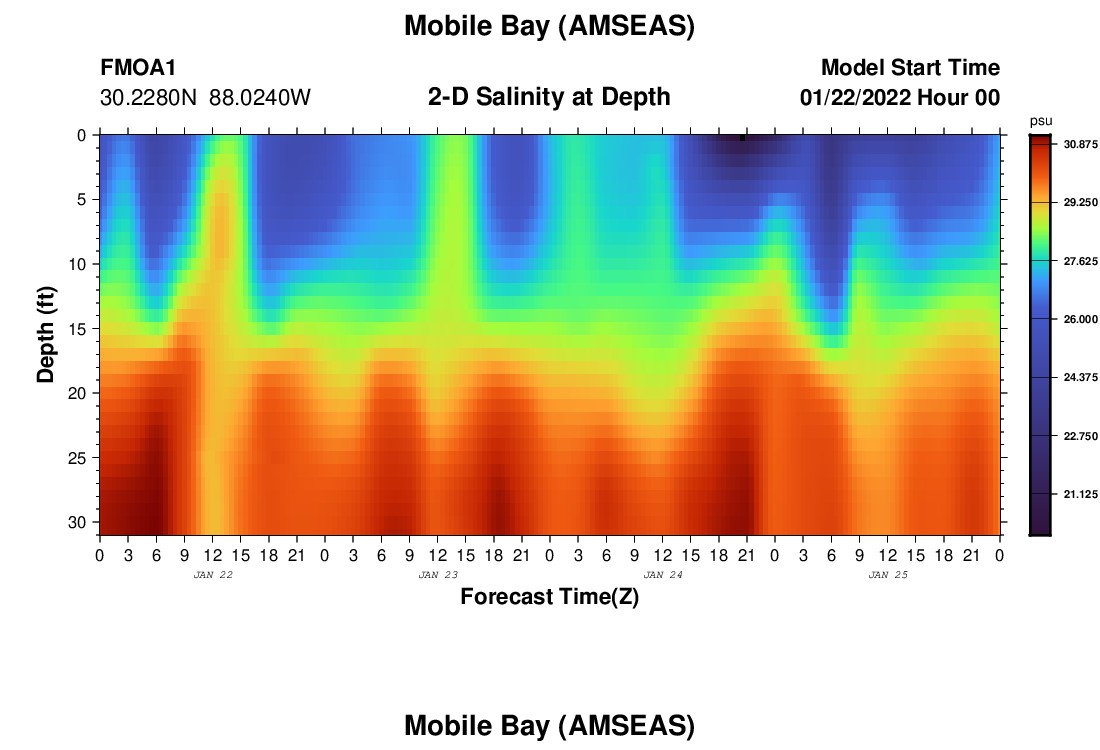 Mobile Bay (AMSEAS)

FMOA1
30.2280N 88.0240W

2-D Salinity at Depth

Model Start Time
01/22/2022 Hour 00

psu
30.875
29.250
27.625
26.000
24.375
22.750
21.125

Depth (ft)
0
5
10
15
20
25
30

0 3 6 9 12 15 18 21 0 3 6 9 12 15 18 21 0 3 6 9 12 15 18 21 0 3 6 9 12 15 18 21 0

JAN 22
JAN 23
JAN 24
JAN 25

Forecast Time(Z)

Mobile Bay (AMSEAS)